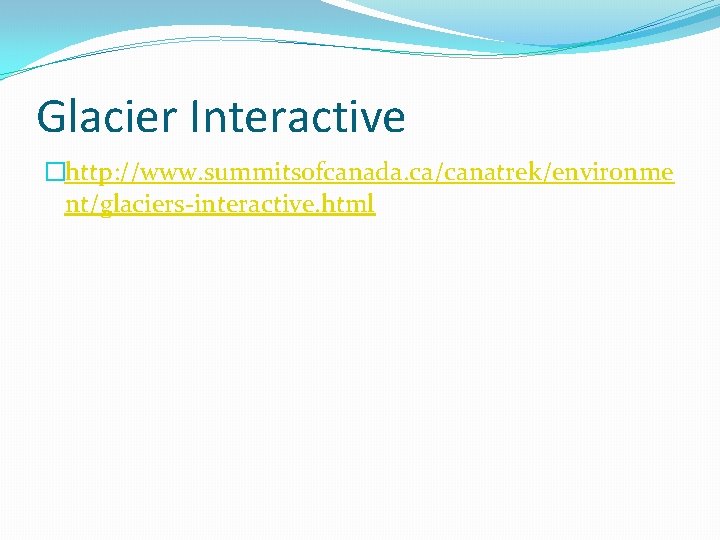 Glacier Interactive

http://www.summitsofcanada.ca/canatrek/environment/glaciers-interactive.html